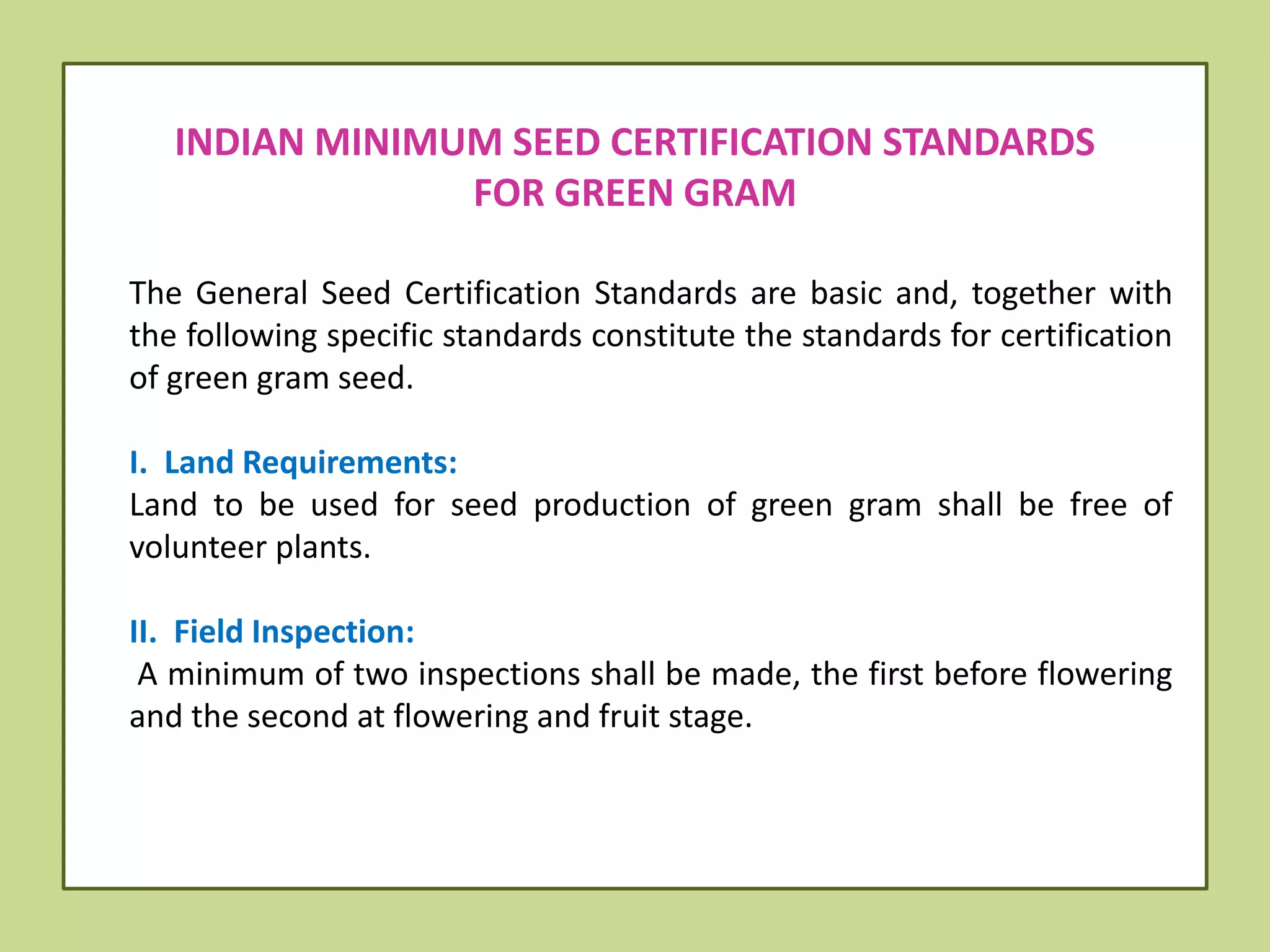 INDIAN MINIMUM SEED CERTIFICATION STANDARDS FOR GREEN GRAM

The General Seed Certification Standards are basic and, together with the following specific standards constitute the standards for certification of green gram seed.

I. Land Requirements:
Land to be used for seed production of green gram shall be free of volunteer plants.

II. Field Inspection:
A minimum of two inspections shall be made, the first before flowering and the second at flowering and fruit stage.